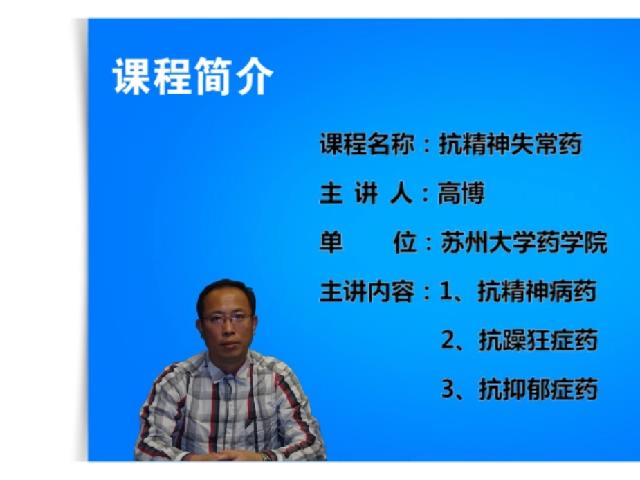 课程简介

课程名称：抗精神失常药

主 讲 人：高博

单　　位：苏州大学药学院

主讲内容：1、抗精神病药

2、抗躁狂症药

3、抗抑郁症药